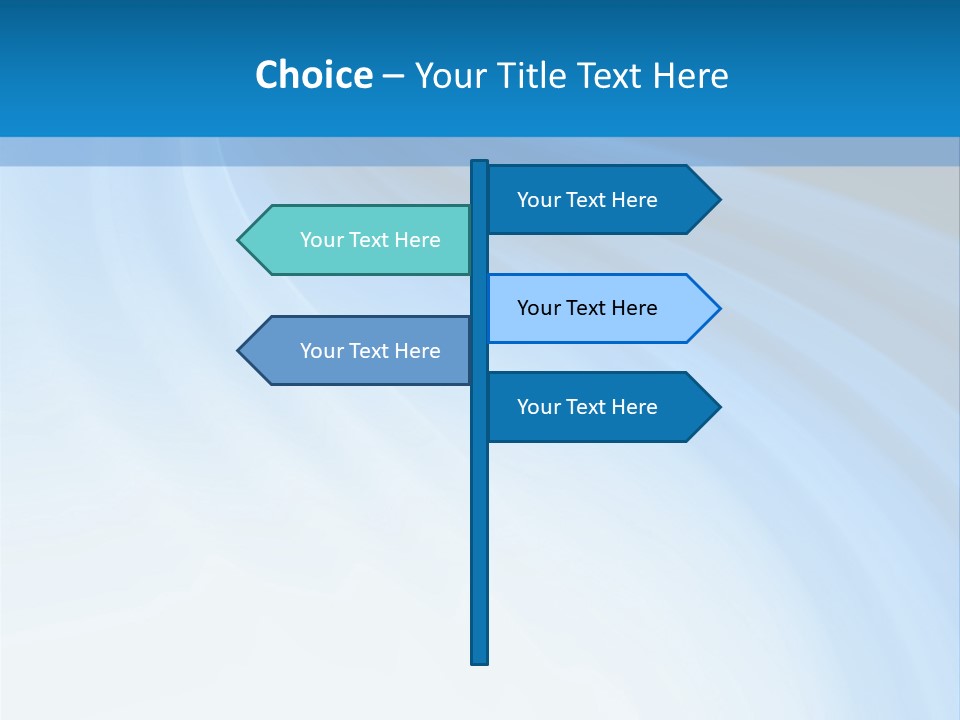 Choice – Your Title Text Here

Your Text Here

Your Text Here

Your Text Here

Your Text Here

Your Text Here